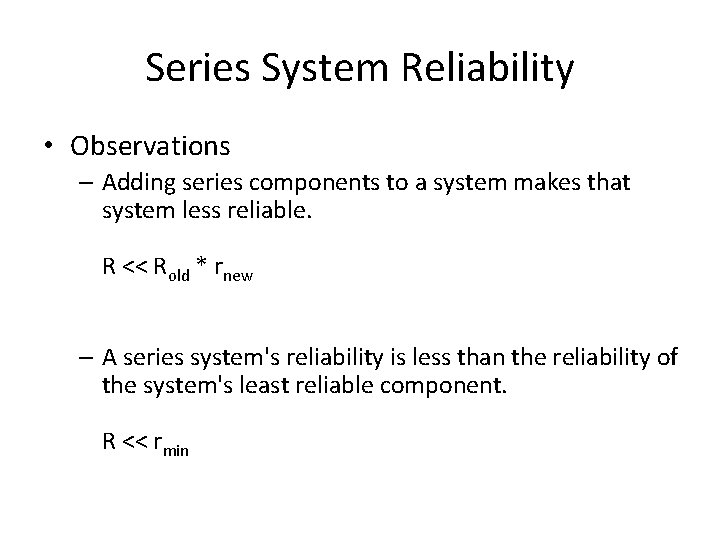 Series System Reliability

• Observations
– Adding series components to a system makes that system less reliable.

$R << R_{old} * r_{new}$

– A series system's reliability is less than the reliability of the system's least reliable component.

$R << r_{min}$